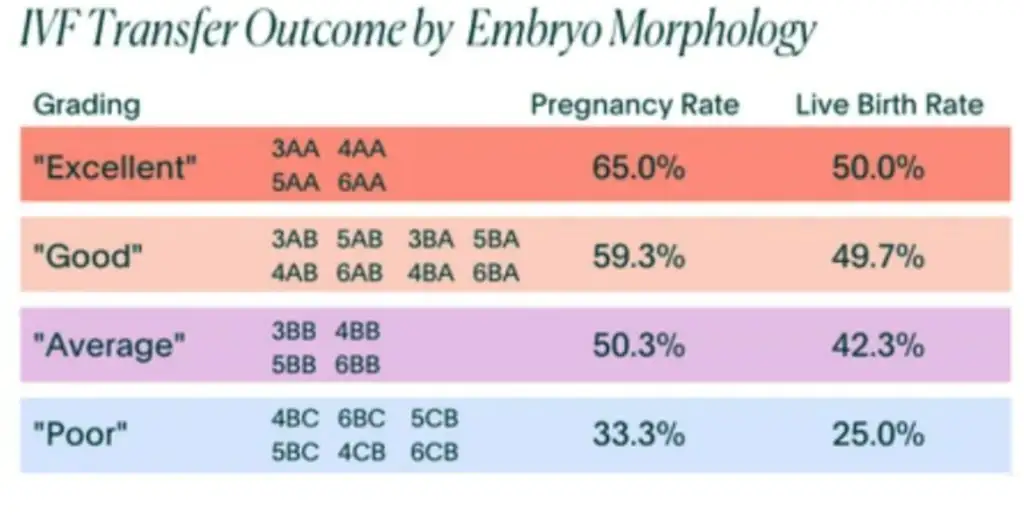 IVF Transfer Outcome by Embryo Morphology

| Grading | | Pregnancy Rate | Live Birth Rate |
|---|---|---|---|
| "Excellent" | 3AA 4AA 5AA 6AA | 65.0% | 50.0% |
| "Good" | 3AB 5AB 3BA 5BA 4AB 6AB 4BA 6BA | 59.3% | 49.7% |
| "Average" | 3BB 4BB 5BB 6BB | 50.3% | 42.3% |
| "Poor" | 4BC 6BC 5CB 5BC 4CB 6CB | 33.3% | 25.0% |